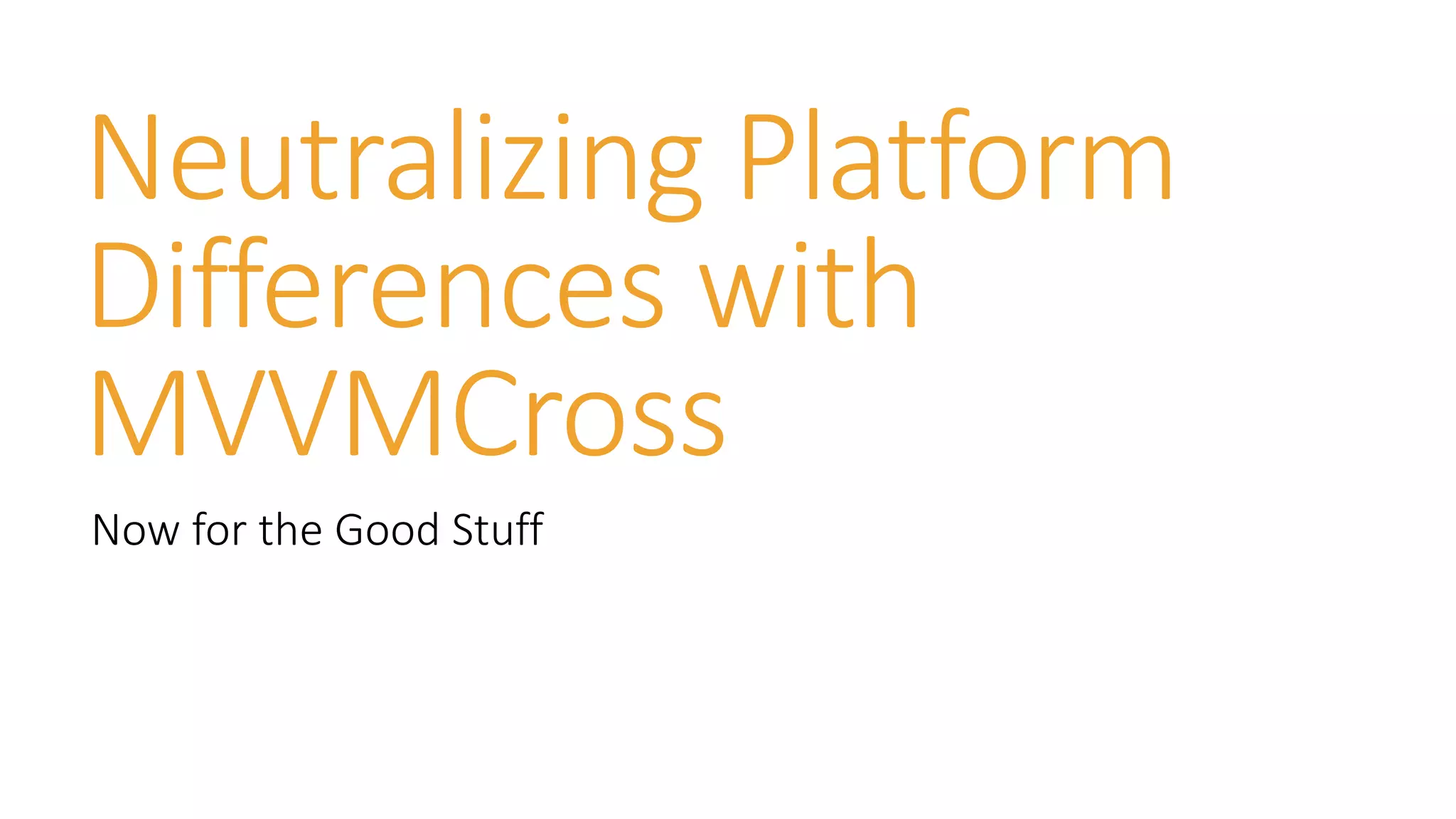 Neutralizing Platform Differences with MVVMCross

Now for the Good Stuff